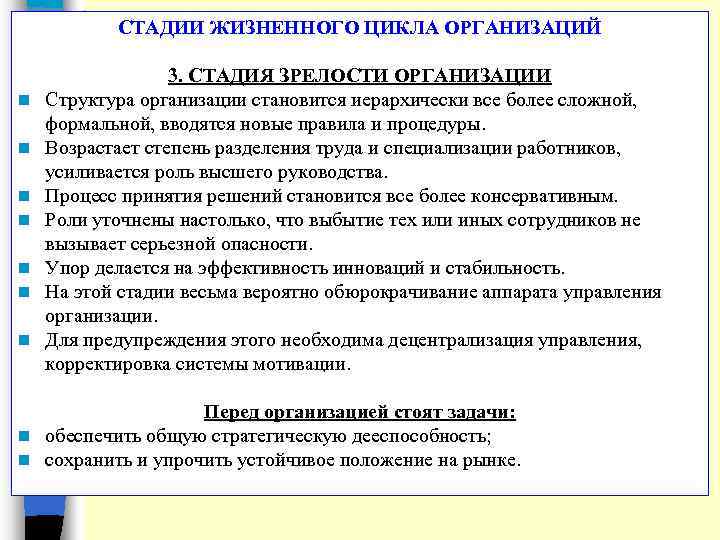 СТАДИИ ЖИЗНЕННОГО ЦИКЛА ОРГАНИЗАЦИЙ

3. СТАДИЯ ЗРЕЛОСТИ ОРГАНИЗАЦИИ

Структура организации становится иерархически все более сложной, формальной, вводятся новые правила и процедуры.

Возрастает степень разделения труда и специализации работников, усиливается роль высшего руководства.

Процесс принятия решений становится все более консервативным.

Роли уточнены настолько, что выбытие тех или иных сотрудников не вызывает серьезной опасности.

Упор делается на эффективность инноваций и стабильность.

На этой стадии весьма вероятно обюрокрачивание аппарата управления организации.

Для предупреждения этого необходима децентрализация управления, корректировка системы мотивации.

Перед организацией стоят задачи:

обеспечить общую стратегическую дееспособность;

сохранить и упрочить устойчивое положение на рынке.